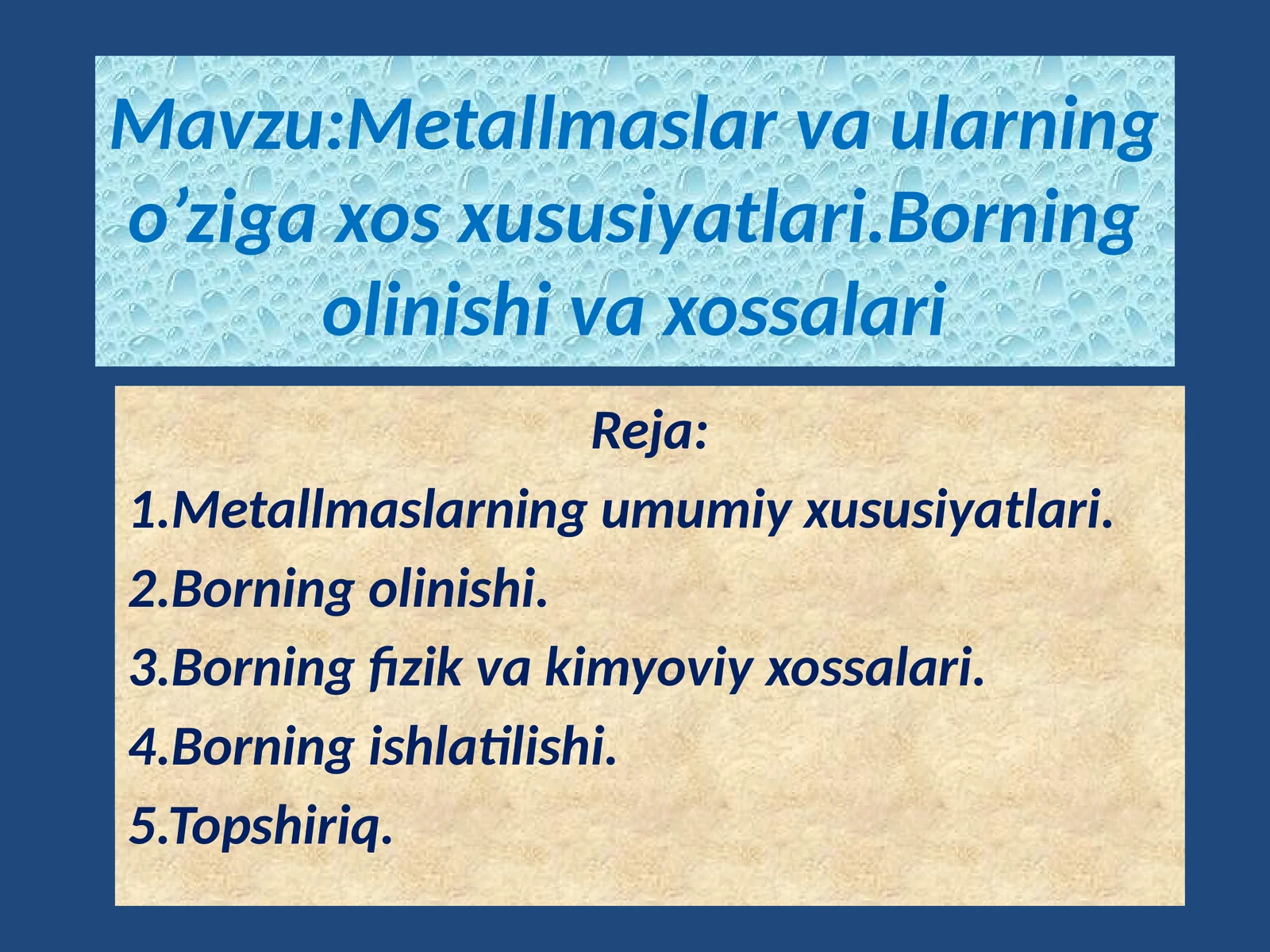 Mavzu:Metallmaslar va ularning o’ziga xos xususiyatlari.Borning olinishi va xossalari

Reja:

1.Metallmaslarning umumiy xususiyatlari.

2.Borning olinishi.

3.Borning fizik va kimyoviy xossalari.

4.Borning ishlatilishi.

5.Topshiriq.